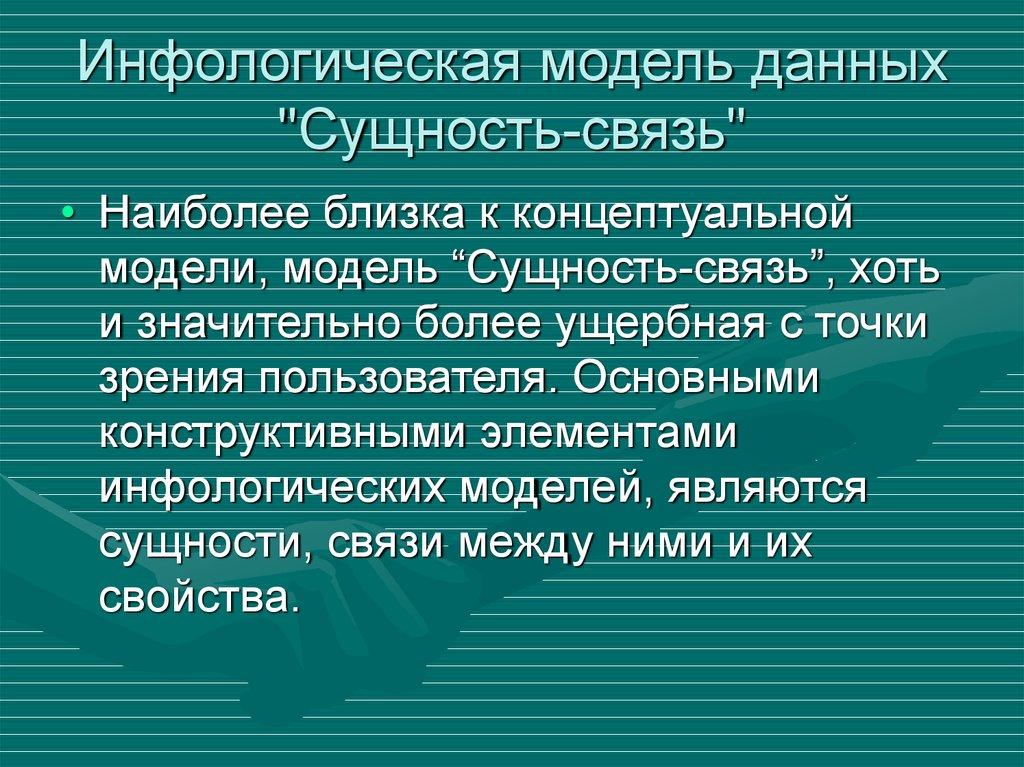 Инфологическая модель данных "Сущность-связь"

• Наиболее близка к концептуальной модели, модель “Сущность-связь”, хоть и значительно более ущербная с точки зрения пользователя. Основными конструктивными элементами инфологических моделей, являются сущности, связи между ними и их свойства.